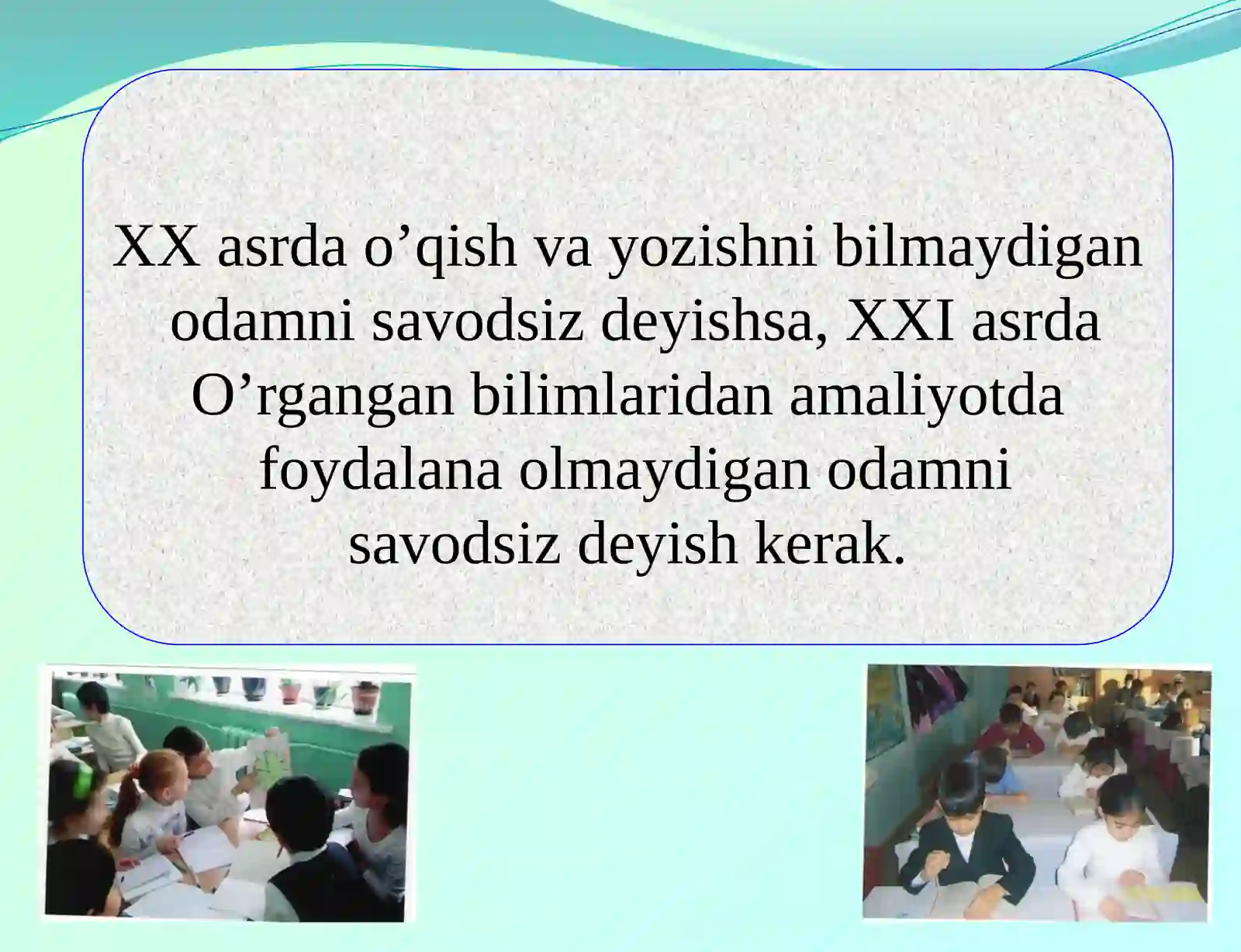 XX asrda o’qish va yozishni bilmaydigan odamni savodsiz deyishsa, XXI asrda O’rgangan bilimlaridan amaliyotda foydalana olmaydigan odamni savodsiz deyish kerak.